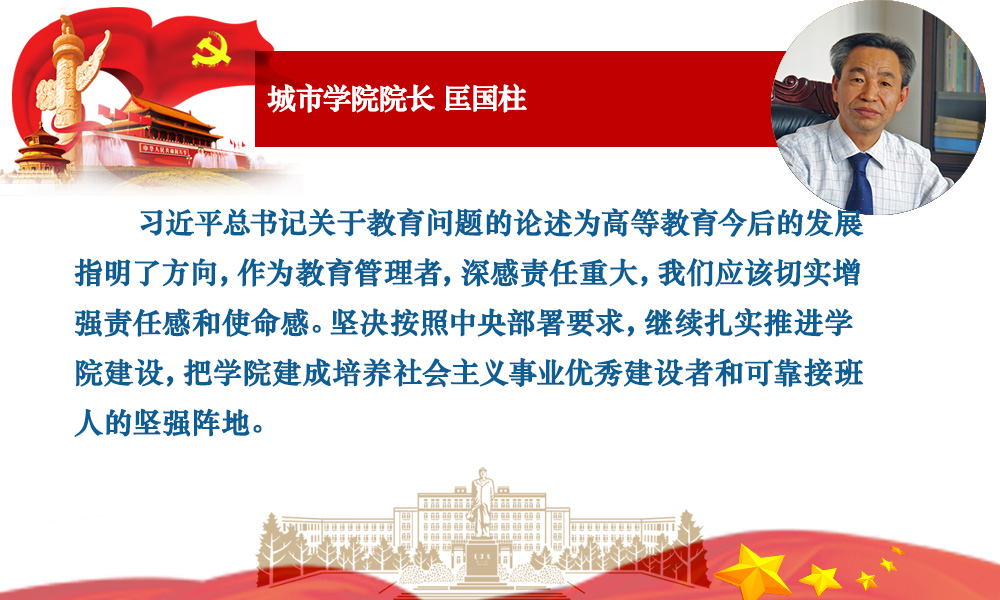 城市学院院长 匡国柱

习近平总书记关于教育问题的论述为高等教育今后的发展指明了方向，作为教育管理者，深感责任重大，我们应该切实增强责任感和使命感。坚决按照中央部署要求，继续扎实推进学院建设，把学院建成培养社会主义事业优秀建设者和可靠接班人的坚强阵地。